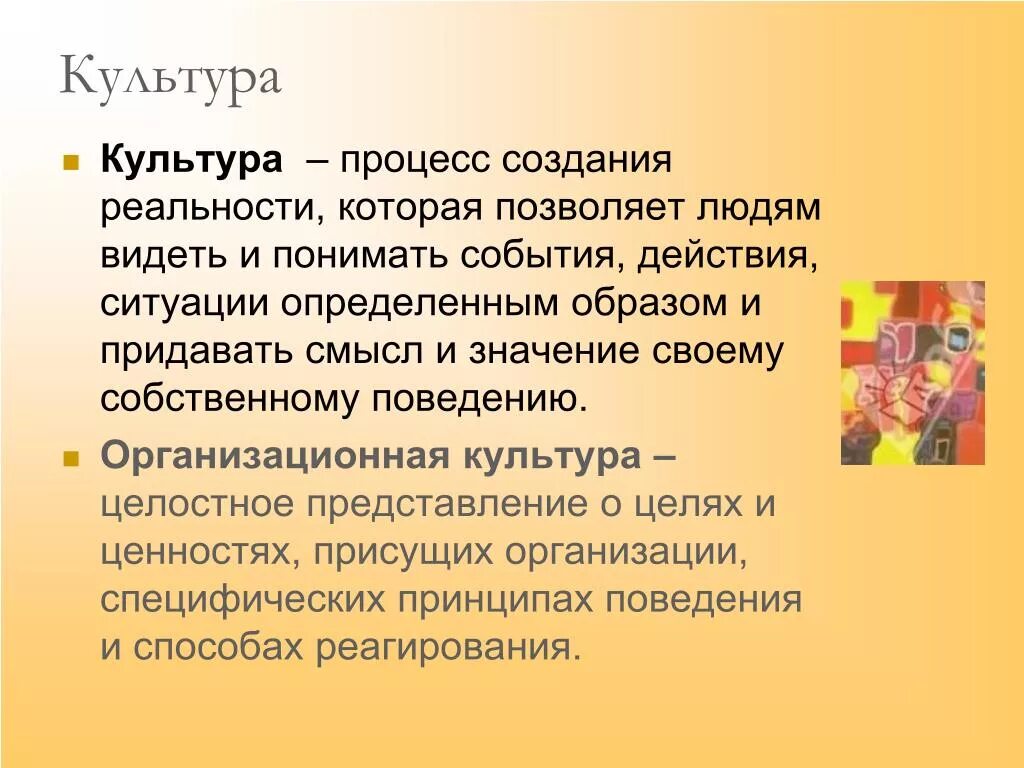 Культура

Культура – процесс создания реальности, которая позволяет людям видеть и понимать события, действия, ситуации определенным образом и придавать смысл и значение своему собственному поведению.

Организационная культура – целостное представление о целях и ценностях, присущих организации, специфических принципах поведения и способах реагирования.